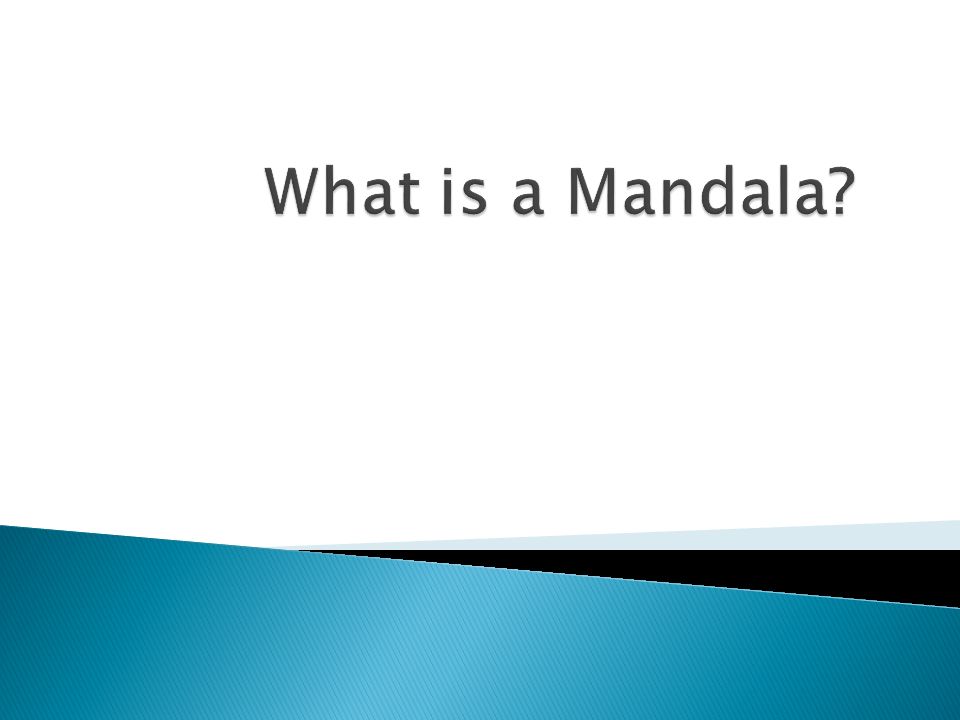 What is a Mandala?